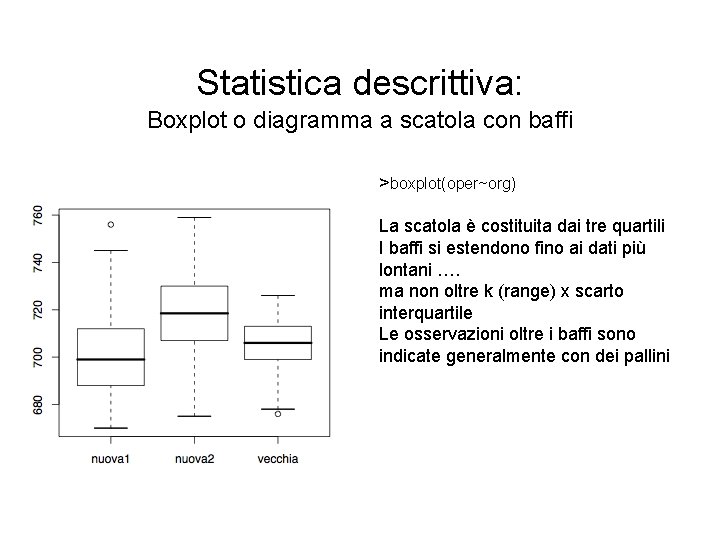 Statistica descrittiva:
Boxplot o diagramma a scatola con baffi

760
740
720
700
680

nuova1 nuova2 vecchia

>boxplot(oper~org)

La scatola è costituita dai tre quartili
I baffi si estendono fino ai dati più lontani ….
ma non oltre k (range) x scarto interquartile
Le osservazioni oltre i baffi sono indicate generalmente con dei pallini